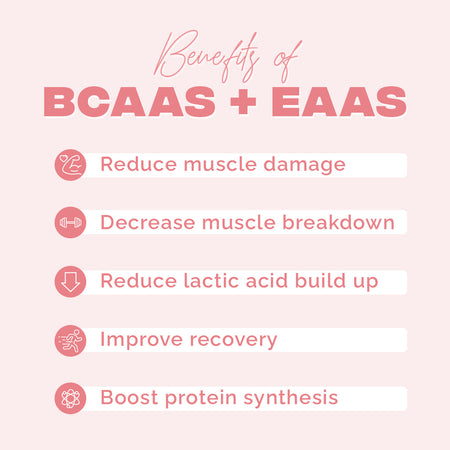 Benefits of
BCAAS + EAAS

Reduce muscle damage

Decrease muscle breakdown

Reduce lactic acid build up

Improve recovery

Boost protein synthesis